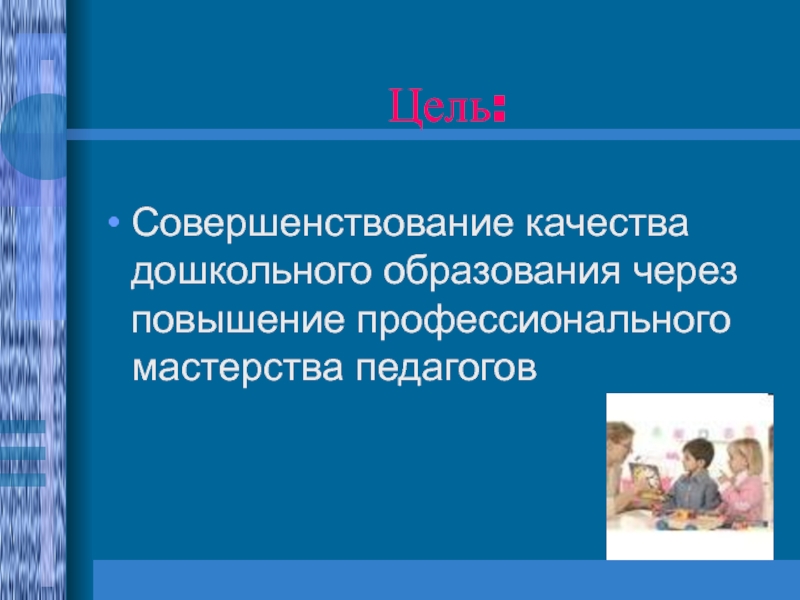 Цель:

• Совершенствование качества дошкольного образования через повышение профессионального мастерства педагогов